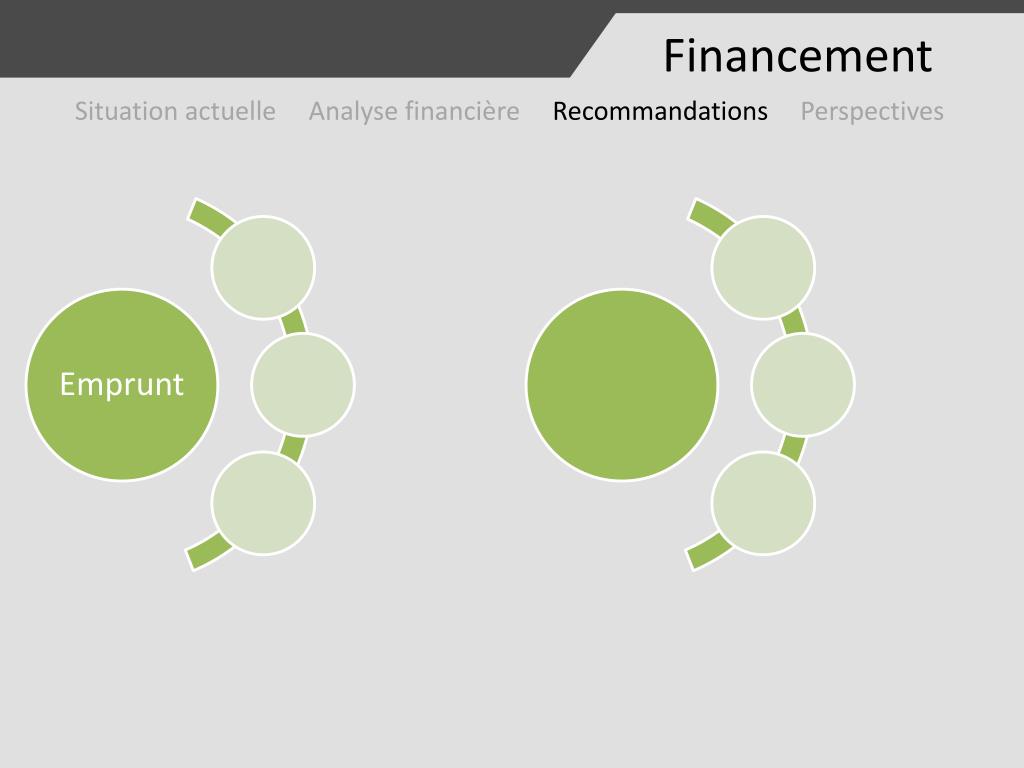 Financement

Situation actuelle Analyse financière Recommandations Perspectives

Emprunt